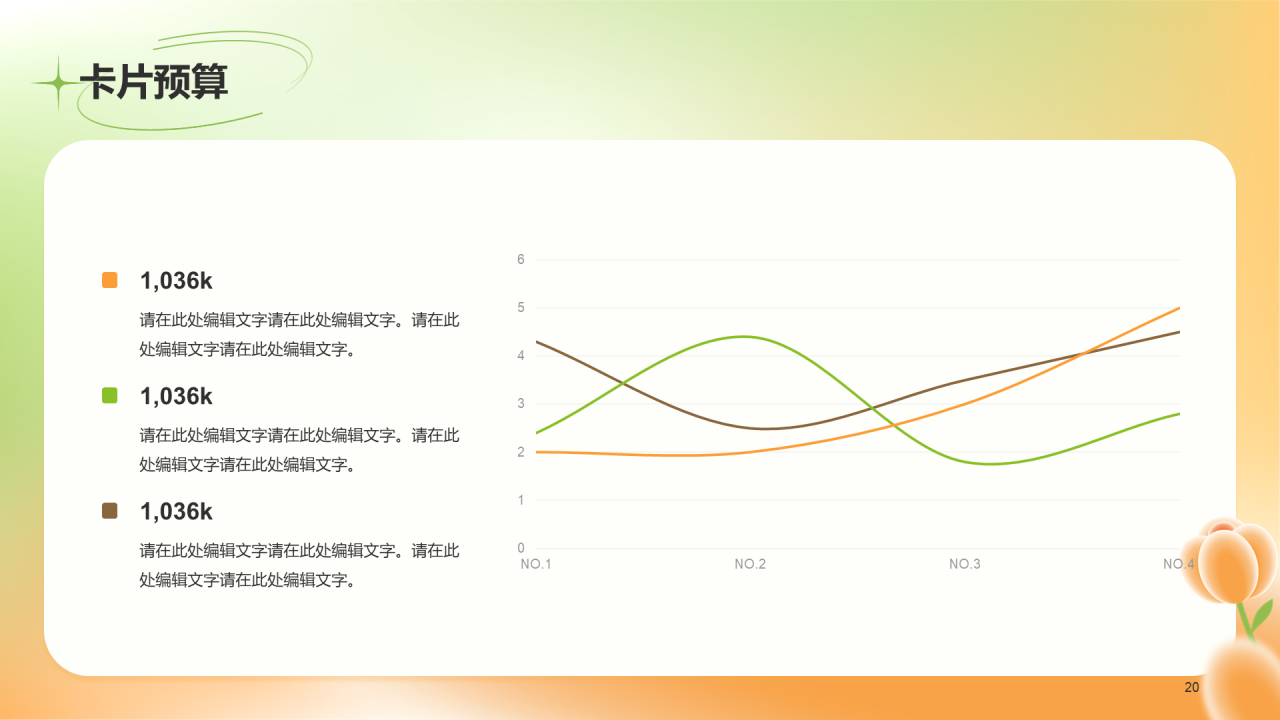 卡片预算

1,036k

请在此处编辑文字请在此处编辑文字。请在此处编辑文字请在此处编辑文字。

1,036k

请在此处编辑文字请在此处编辑文字。请在此处编辑文字请在此处编辑文字。

1,036k

请在此处编辑文字请在此处编辑文字。请在此处编辑文字请在此处编辑文字。

6
5
4
3
2
1
0
NO.1 NO.2 NO.3 NO.4

20